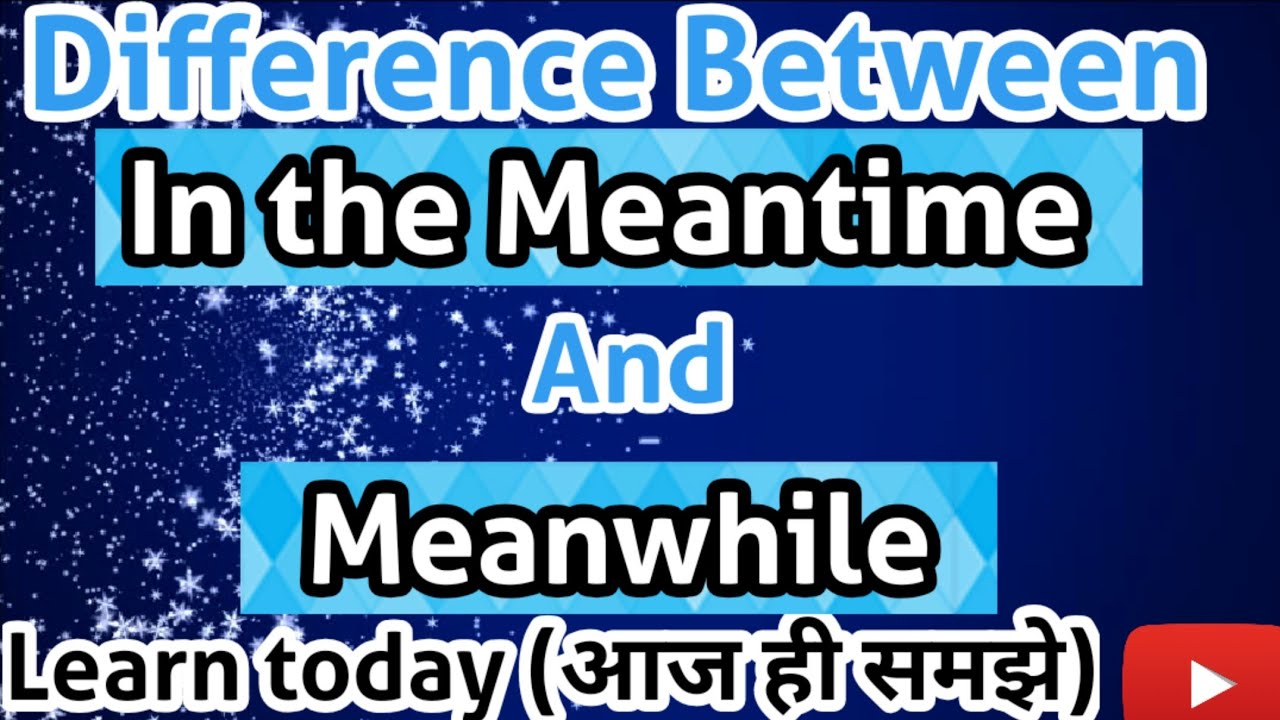 Difference Between

In the Meantime

And

Meanwhile

Learn today (आज ही समझे)